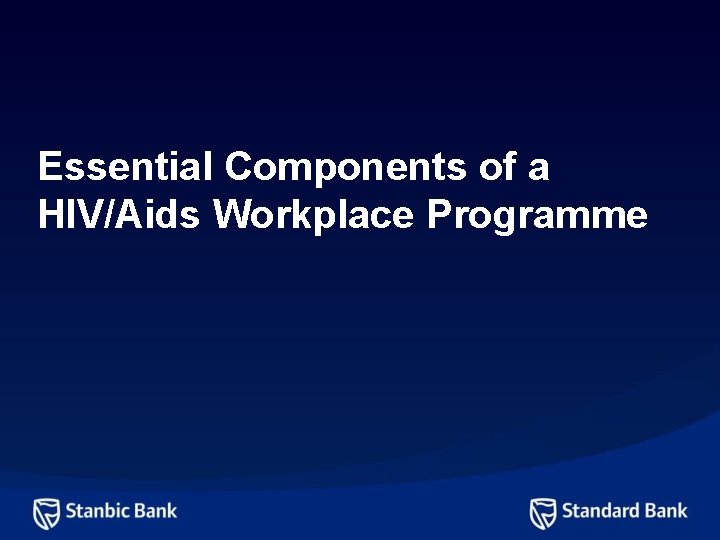 Essential Components of a HIV/Aids Workplace Programme

Stanbic Bank

Standard Bank